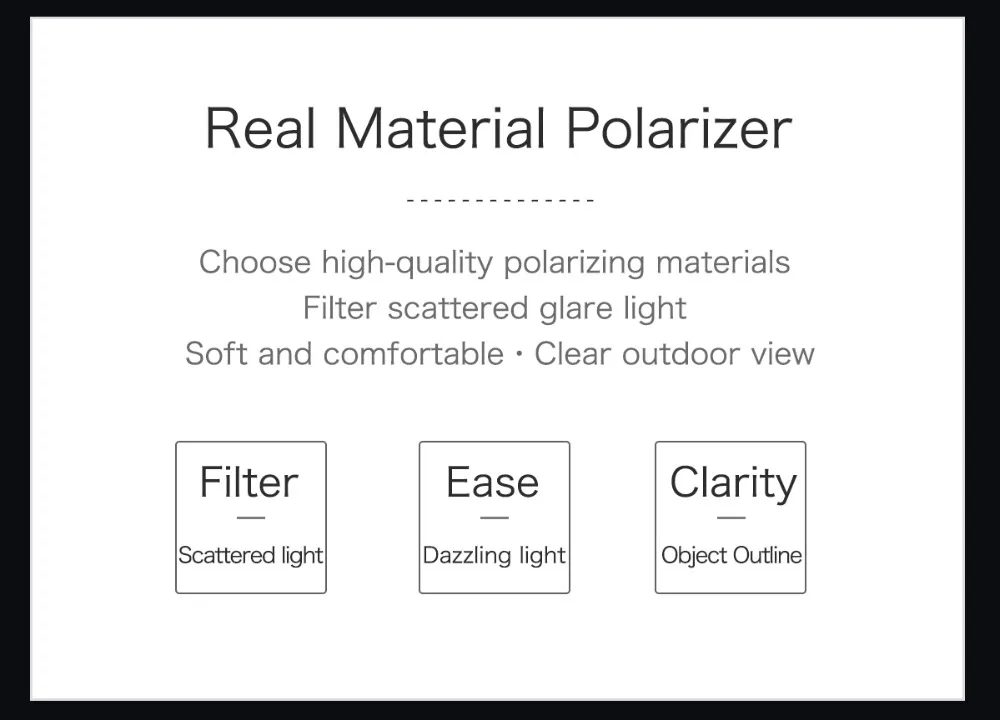 Real Material Polarizer

Choose high-quality polarizing materials
Filter scattered glare light
Soft and comfortable · Clear outdoor view

Filter
Scattered light

Ease
Dazzling light

Clarity
Object Outline